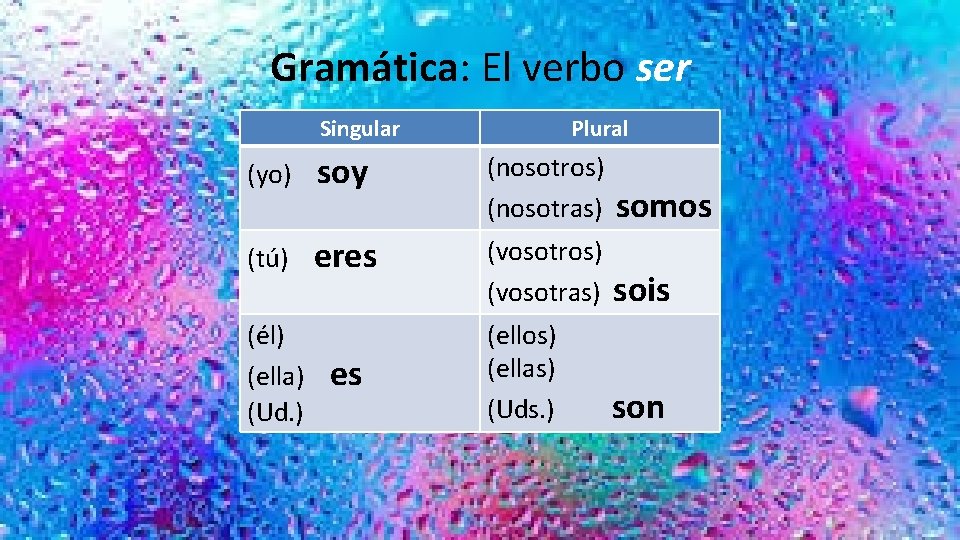 Gramática: El verbo ser

| Singular | Plural |
|---|---|
| (yo) soy | (nosotros) (nosotras) somos |
| (tú) eres | (vosotros) (vosotras) sois |
| (él) (ella) es (Ud.) | (ellos) (ellas) (Uds.) son |